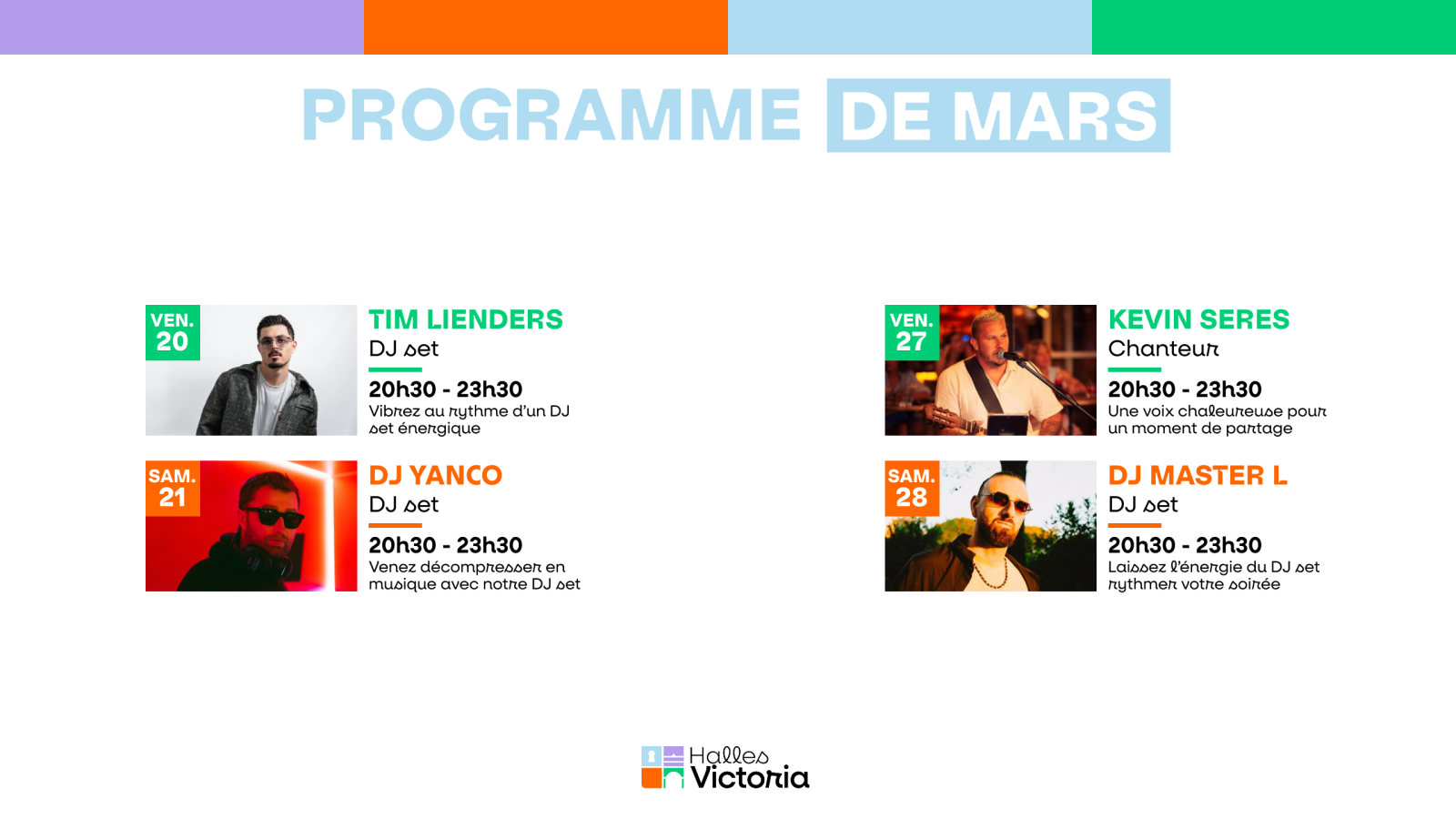 PROGRAMME DE MARS

VEN. 20

TIM LIENDERS
DJ set
20h30 - 23h30
Vibrez au rythme d'un DJ set énergique

SAM. 21

DJ YANCO
DJ set
20h30 - 23h30
Venez décompresser en musique avec notre DJ set

VEN. 27

KEVIN SERES
Chanteur
20h30 - 23h30
Une voix chaleureuse pour un moment de partage

SAM. 28

DJ MASTER L
DJ set
20h30 - 23h30
Laissez l'énergie du DJ set rythmer votre soirée

Halles Victoria